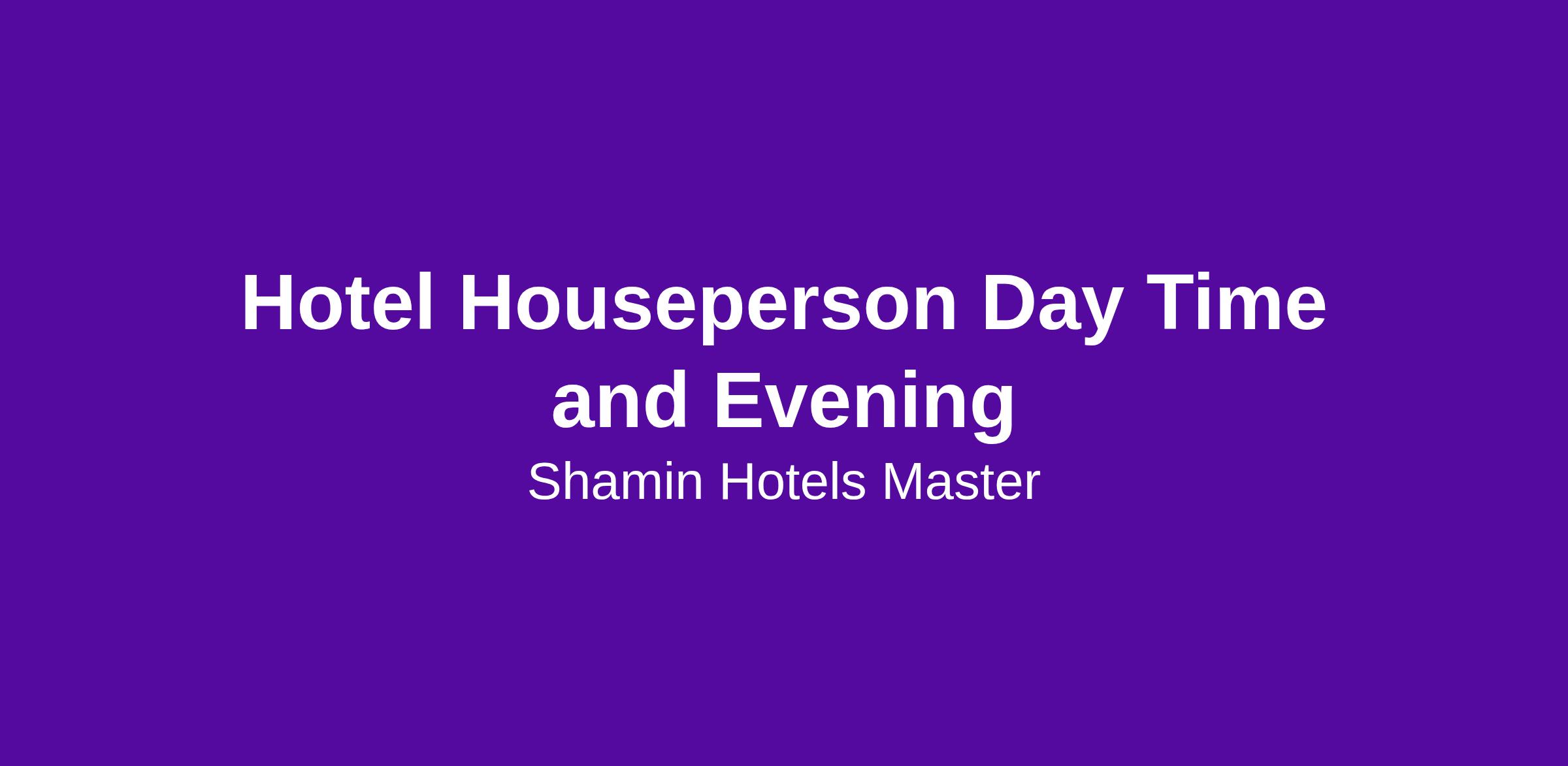 Hotel Houseperson Day Time and Evening

Shamin Hotels Master